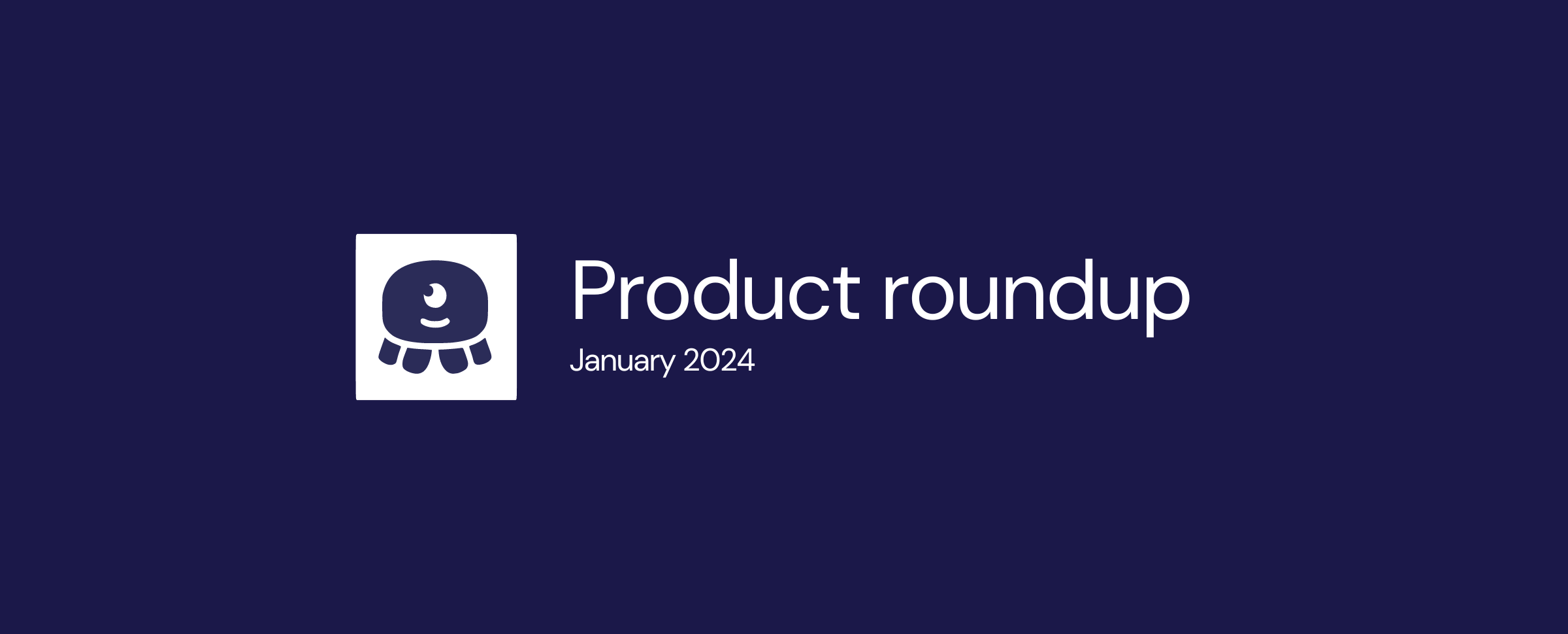 Product roundup
January 2024